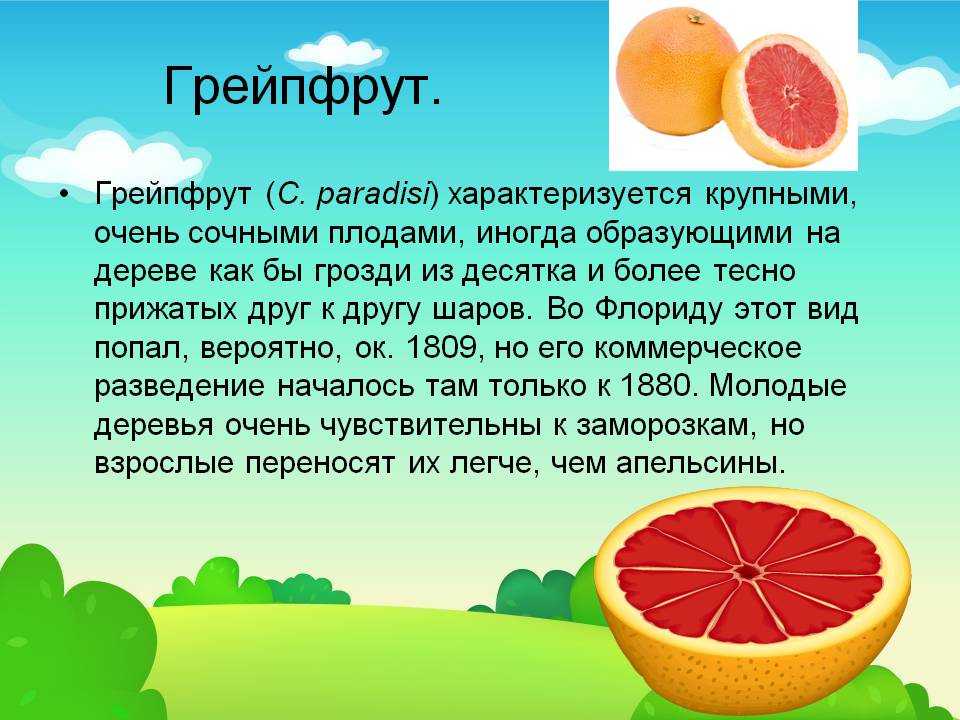 Грейпфрут.

• Грейпфрут (C. paradisi) характеризуется крупными, очень сочными плодами, иногда образующими на дереве как бы грозди из десятка и более тесно прижатых друг к другу шаров. Во Флориду этот вид попал, вероятно, ок. 1809, но его коммерческое разведение началось там только к 1880. Молодые деревья очень чувствительны к заморозкам, но взрослые переносят их легче, чем апельсины.